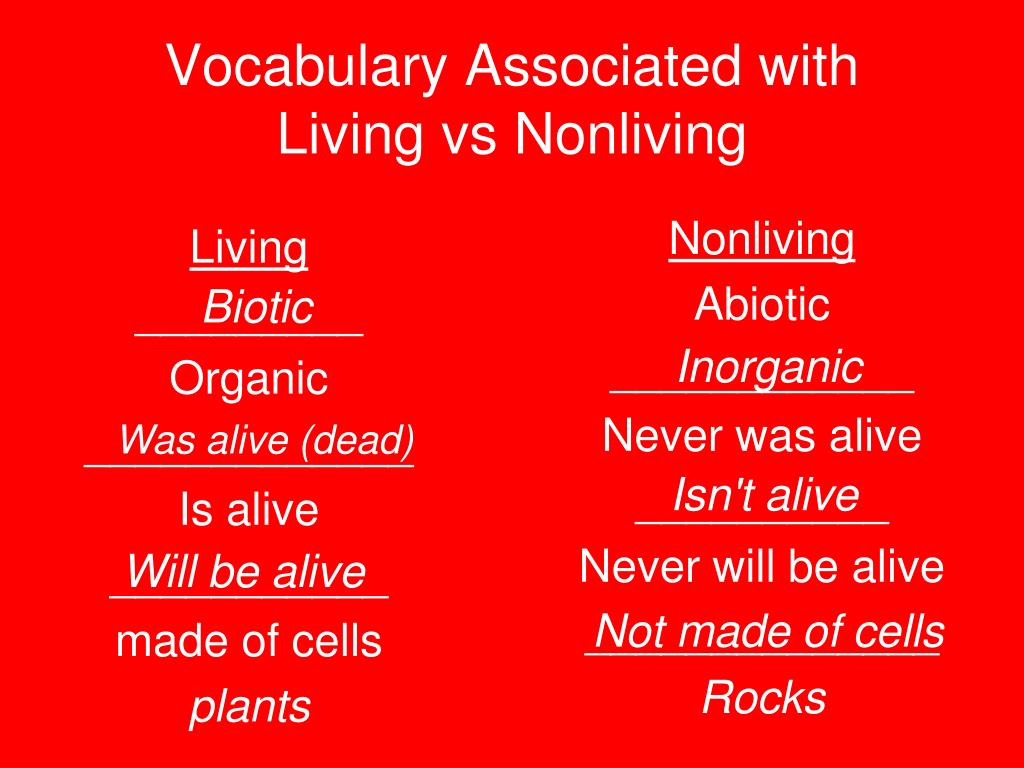 Vocabulary Associated with Living vs Nonliving

Living
Biotic
Organic
Was alive (dead)
Is alive
Will be alive
made of cells
plants

Nonliving
Abiotic
Inorganic
Never was alive
Isn't alive
Never will be alive
Not made of cells
Rocks